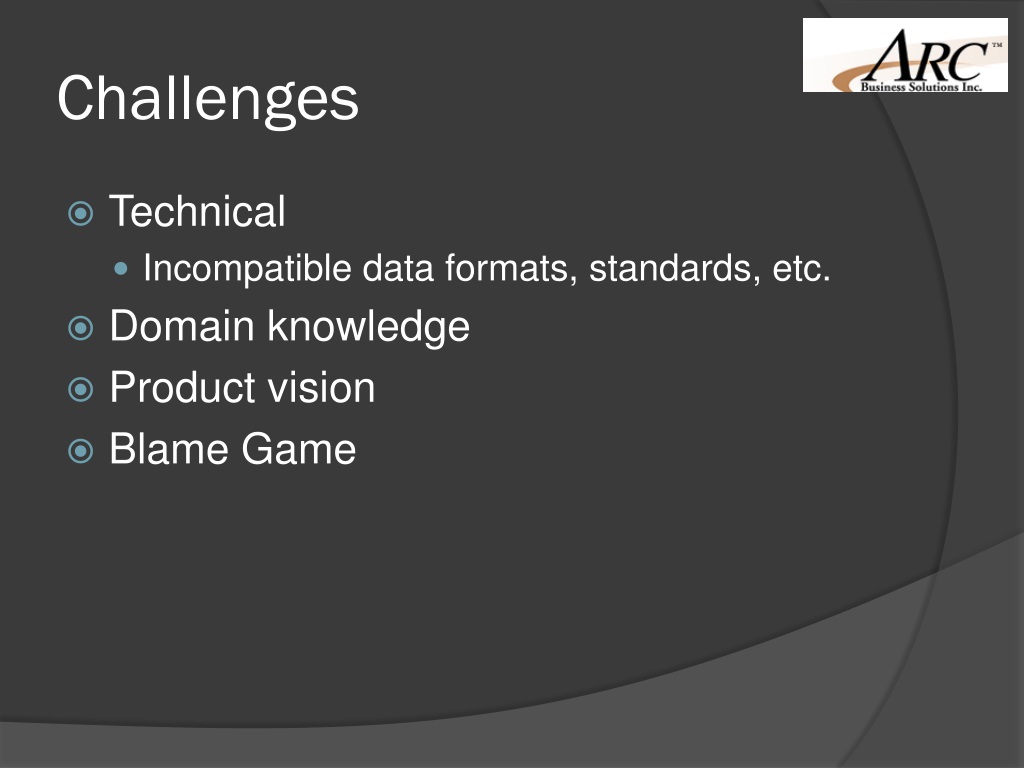 Challenges

ARC™
Business Solutions Inc.

Technical
Incompatible data formats, standards, etc.
Domain knowledge
Product vision
Blame Game